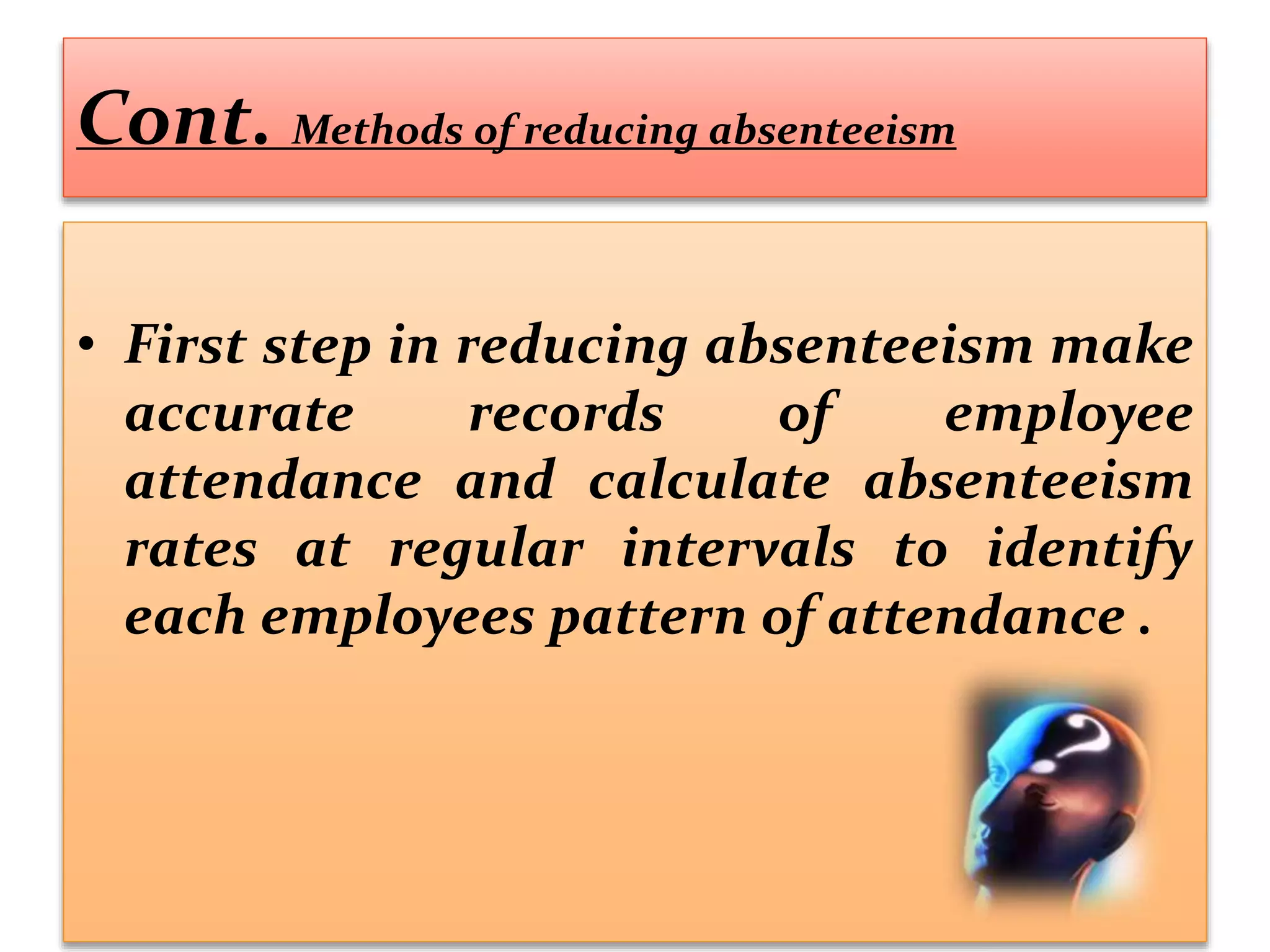 Cont. Methods of reducing absenteeism

• First step in reducing absenteeism make accurate records of employee attendance and calculate absenteeism rates at regular intervals to identify each employees pattern of attendance .